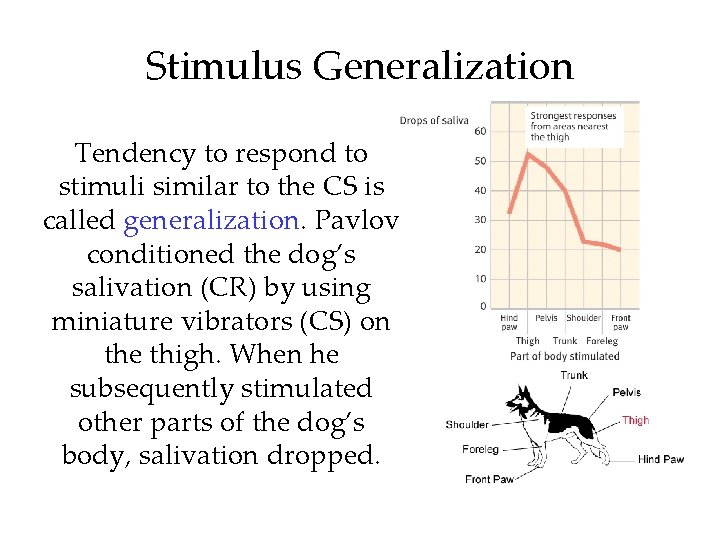 Stimulus Generalization

Tendency to respond to stimuli similar to the CS is called generalization. Pavlov conditioned the dog's salivation (CR) by using miniature vibrators (CS) on the thigh. When he subsequently stimulated other parts of the dog's body, salivation dropped.

Drops of saliva

Strongest responses from areas nearest the thigh

60
50
40
30
20
10
0

Hind paw
Thigh
Pelvis
Trunk
Shoulder
Foreleg
Front paw

Part of body stimulated

Trunk
Pelvis
Thigh
Shoulder
Foreleg
Hind Paw
Front Paw